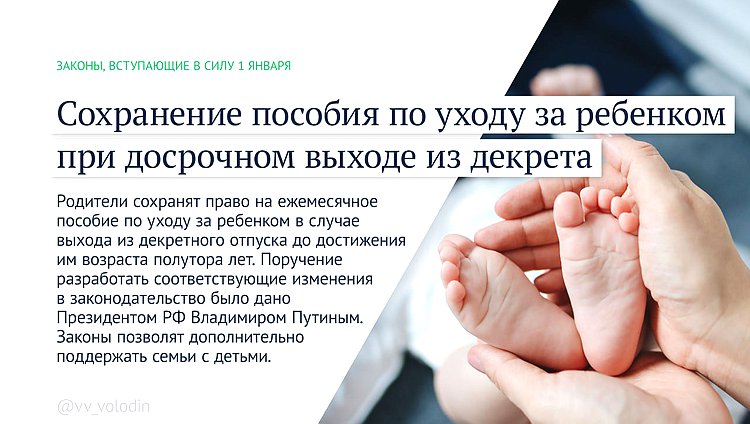 ЗАКОНЫ, ВСТУПАЮЩИЕ В СИЛУ 1 ЯНВАРЯ

Сохранение пособия по уходу за ребенком при досрочном выходе из декрета

Родители сохранят право на ежемесячное пособие по уходу за ребенком в случае выхода из декретного отпуска до достижения им возраста полутора лет. Поручение разработать соответствующие изменения в законодательство было дано Президентом РФ Владимиром Путиным. Законы позволят дополнительно поддержать семьи с детьми.

@vv_volodin